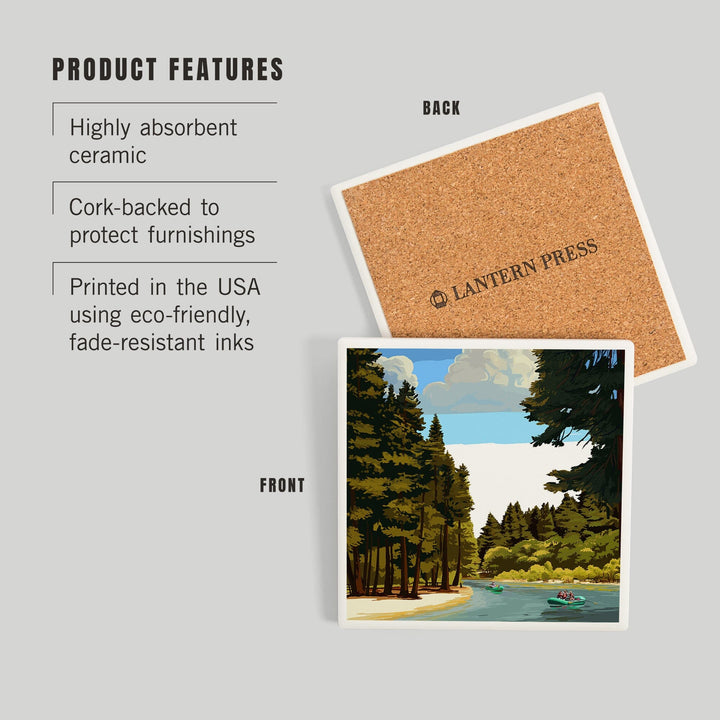 PRODUCT FEATURES

Highly absorbent ceramic

Cork-backed to protect furnishings

Printed in the USA using eco-friendly, fade-resistant inks

BACK

LANTERN PRESS

FRONT